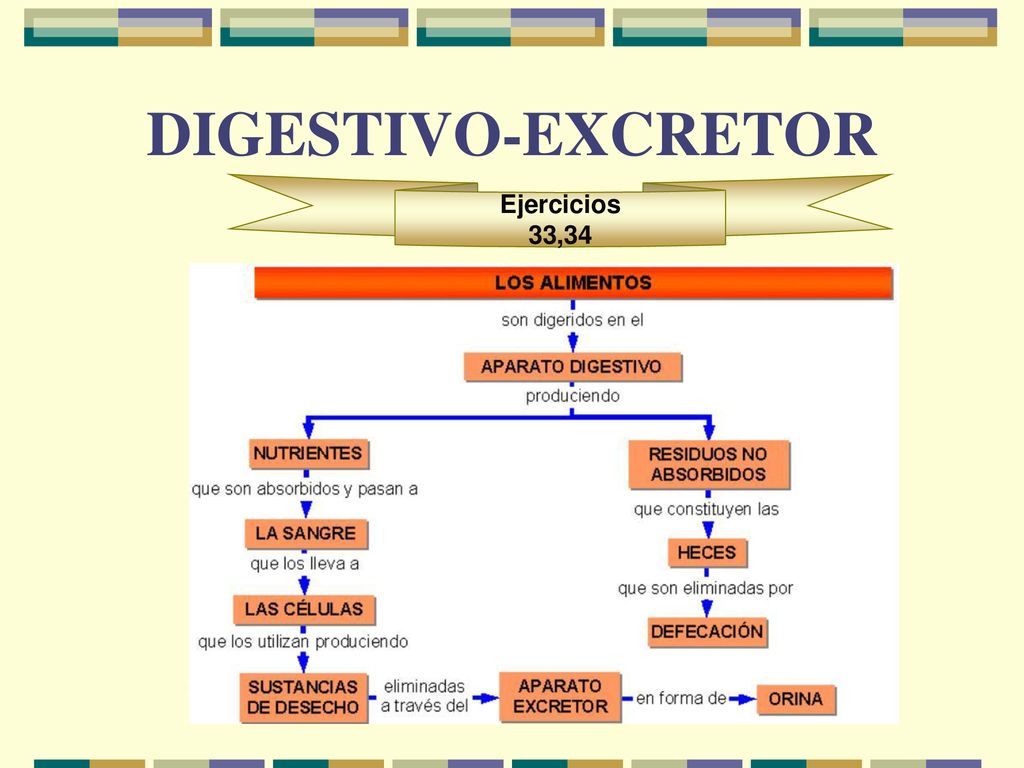 DIGESTIVO-EXCRETOR

Ejercicios 33,34

LOS ALIMENTOS

son digeridos en el

APARATO DIGESTIVO

produciendo

NUTRIENTES

que son absorbidos y pasan a

LA SANGRE

que los lleva a

LAS CÉLULAS

que los utilizan produciendo

SUSTANCIAS DE DESECHO

eliminadas a través del

APARATO EXCRETOR

en forma de

ORINA

RESIDUOS NO ABSORBIDOS

que constituyen las

HECES

que son eliminadas por

DEFECACIÓN